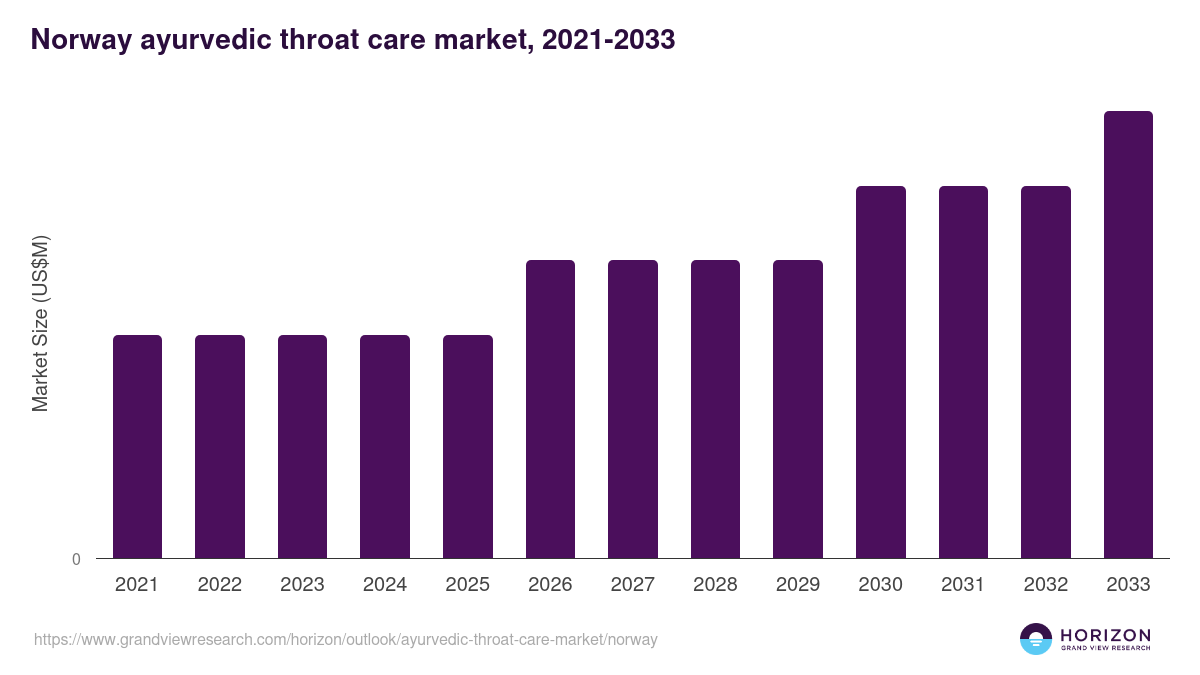 Norway ayurvedic throat care market, 2021-2033

Market Size (US$M)

0

2021
2022
2023
2024
2025
2026
2027
2028
2029
2030
2031
2032
2033

https://www.grandviewresearch.com/horizon/outlook/ayurvedic-throat-care-market/norway

HORIZON
GRAND VIEW RESEARCH